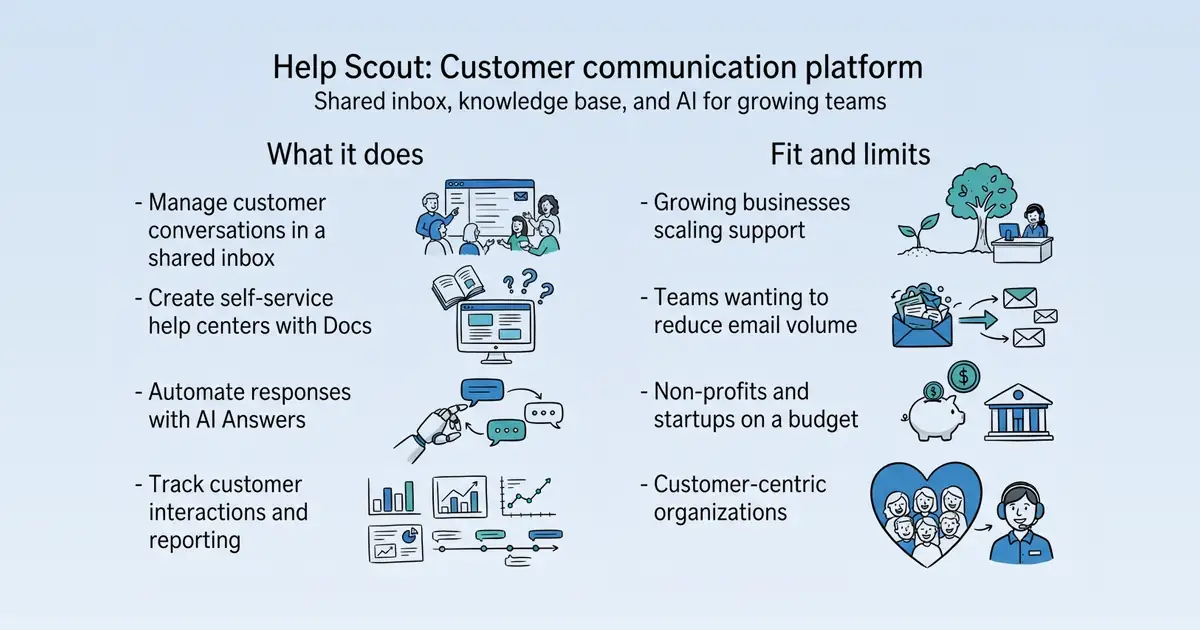 Help Scout: Customer communication platform
Shared inbox, knowledge base, and AI for growing teams

What it does

- Manage customer conversations in a shared inbox
- Create self-service help centers with Docs
- Automate responses with AI Answers
- Track customer interactions and reporting

Fit and limits

- Growing businesses scaling support
- Teams wanting to reduce email volume
- Non-profits and startups on a budget
- Customer-centric organizations